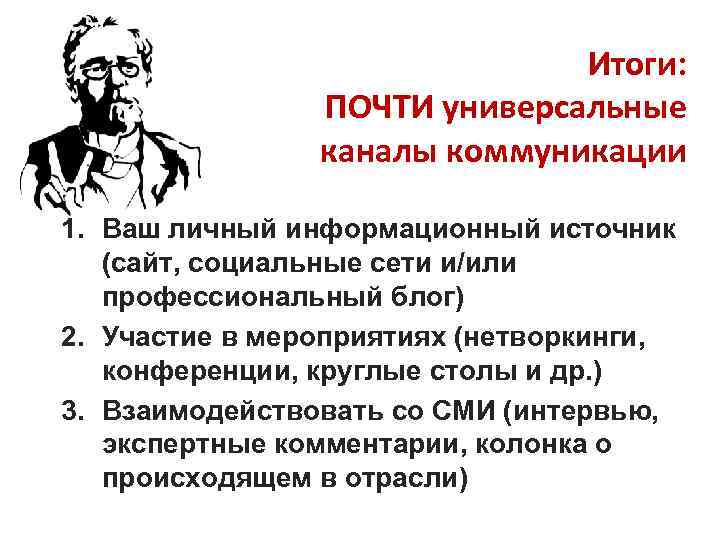 Итоги:
ПОЧТИ универсальные каналы коммуникации

1. Ваш личный информационный источник (сайт, социальные сети и/или профессиональный блог)
2. Участие в мероприятиях (нетворкинги, конференции, круглые столы и др.)
3. Взаимодействовать со СМИ (интервью, экспертные комментарии, колонка о происходящем в отрасли)